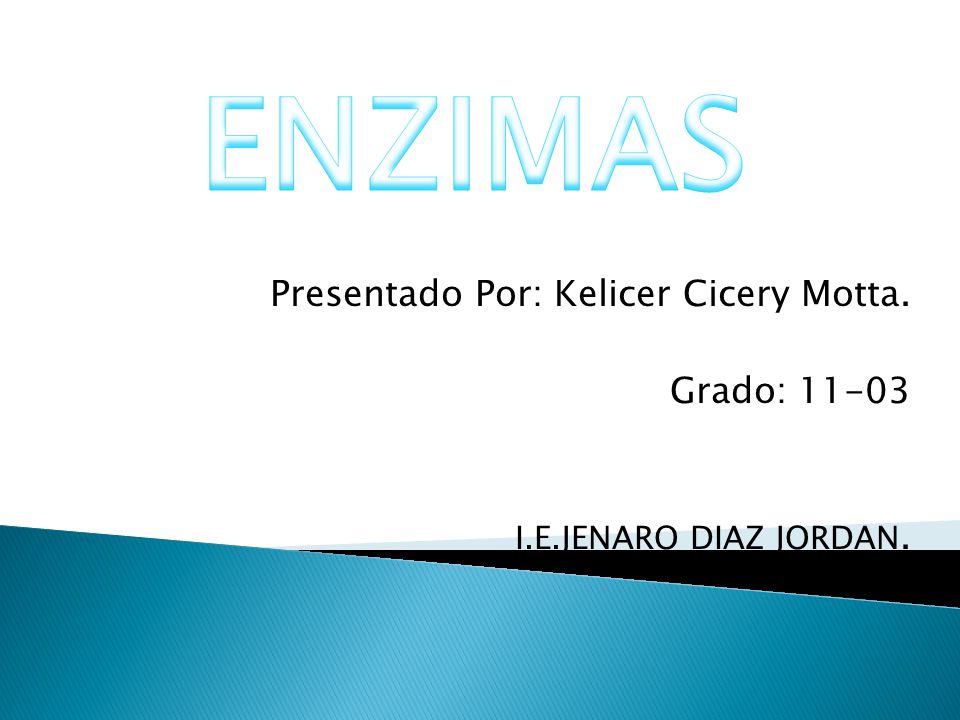 ENZIMAS

Presentado Por: Kelicer Cicery Motta.

Grado: 11-03

I.E.JENARO DIAZ JORDAN.